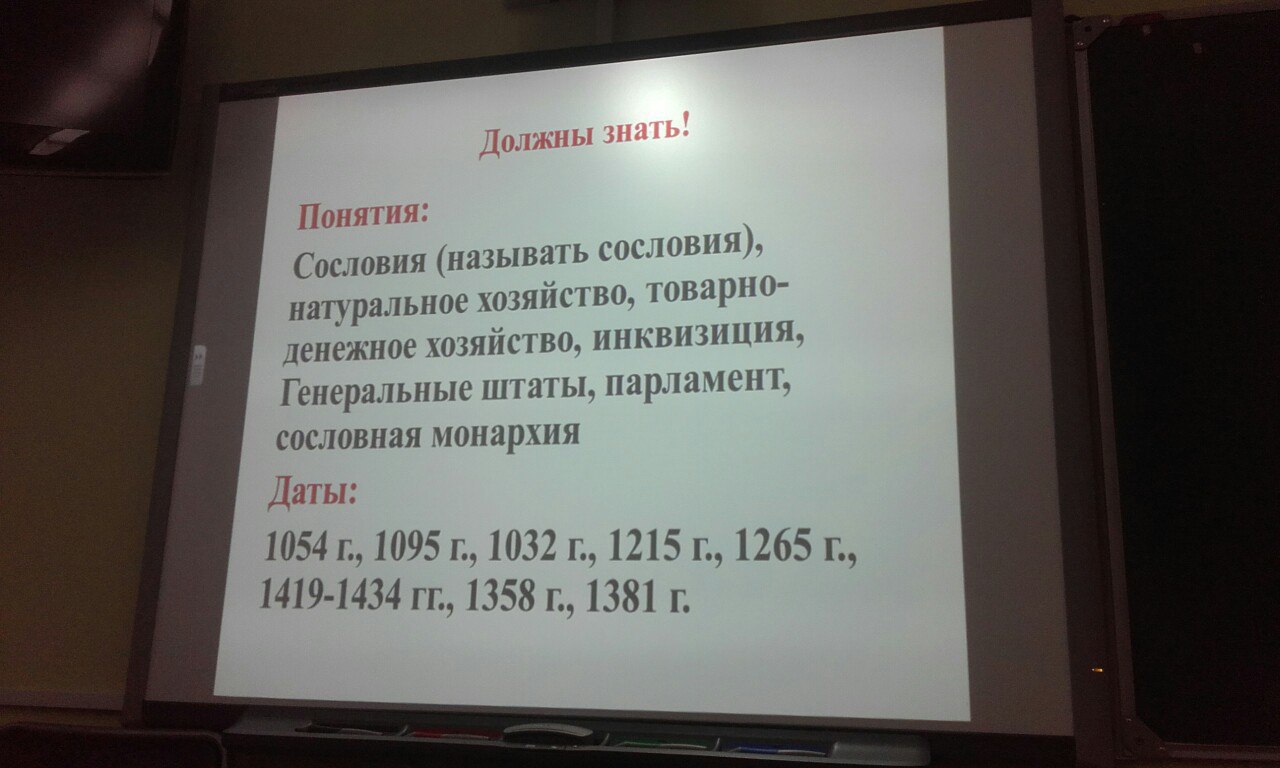 Должны знать!

Понятия:

Сословия (называть сословия), натуральное хозяйство, товарно-денежное хозяйство, инквизиция, Генеральные штаты, парламент, сословная монархия

Даты:

1054 г., 1095 г., 1032 г., 1215 г., 1265 г., 1419-1434 гг., 1358 г., 1381 г.